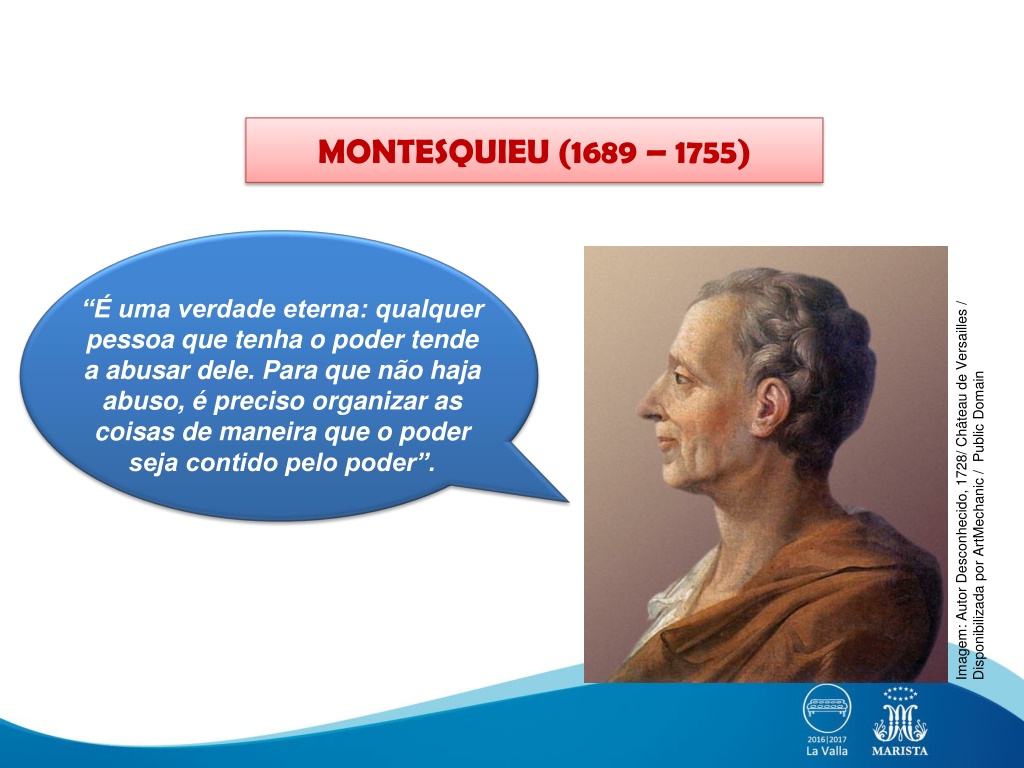 MONTESQUIEU (1689 – 1755)

“É uma verdade eterna: qualquer pessoa que tenha o poder tende a abusar dele. Para que não haja abuso, é preciso organizar as coisas de maneira que o poder seja contido pelo poder”.

Imagem: Autor Desconhecido, 1728/ Château de Versailles / Disponibilizada por ArtMechanic / Public Domain

2016|2017 La Valla

MARISTA